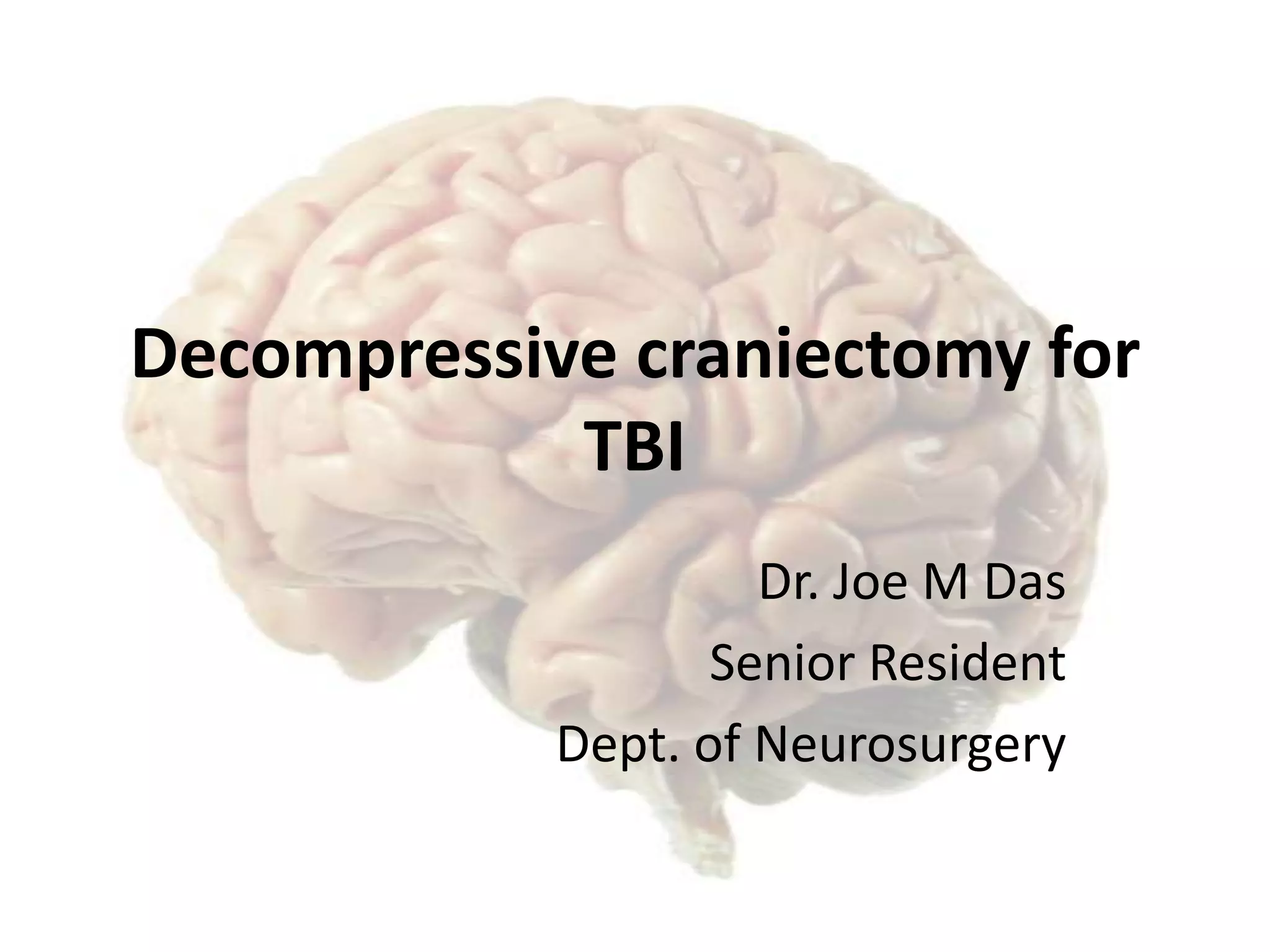 Decompressive craniectomy for TBI

Dr. Joe M Das

Senior Resident

Dept. of Neurosurgery